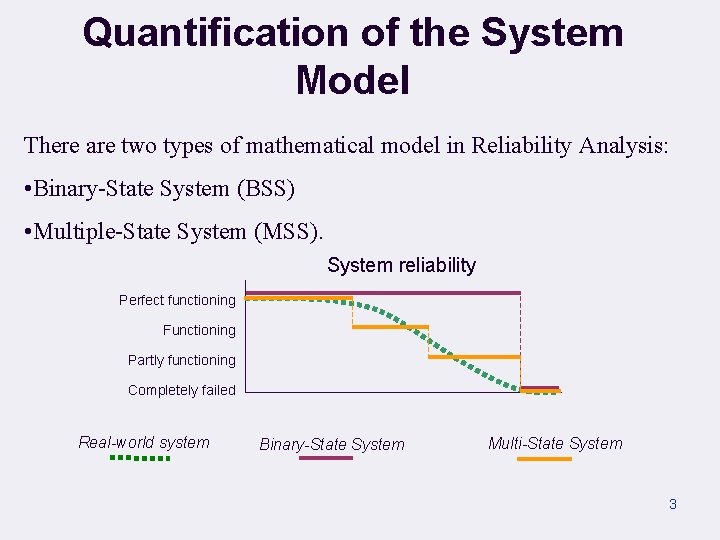 Quantification of the System Model

There are two types of mathematical model in Reliability Analysis:

•Binary-State System (BSS)

•Multiple-State System (MSS).

System reliability

Perfect functioning

Functioning

Partly functioning

Completely failed

Real-world system

Binary-State System

Multi-State System

3